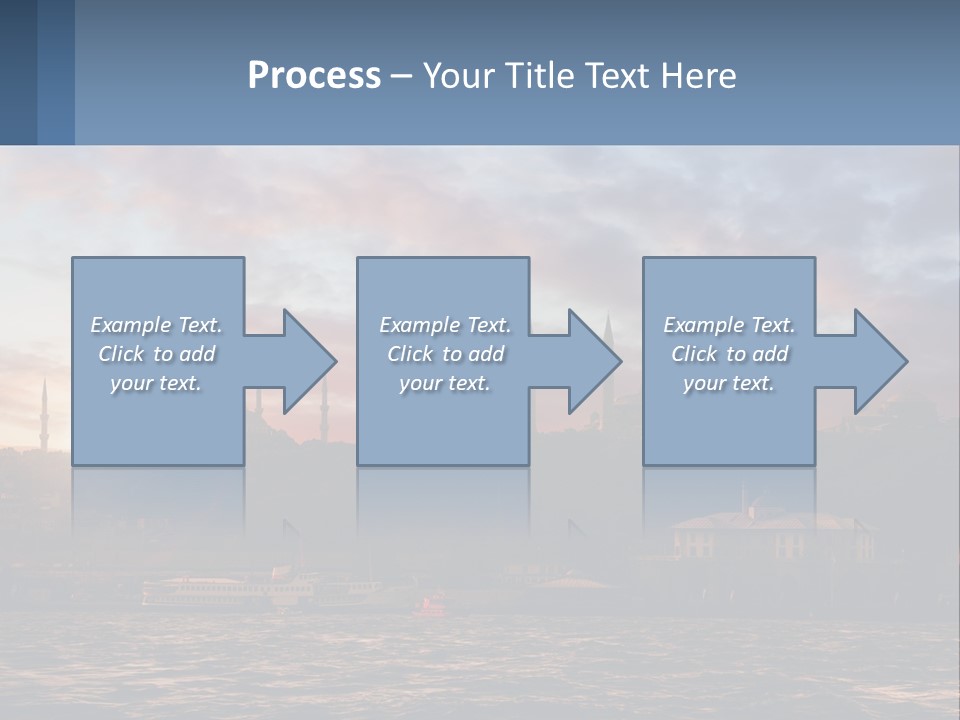 Process – Your Title Text Here

Example Text. Click to add your text.

Example Text. Click to add your text.

Example Text. Click to add your text.